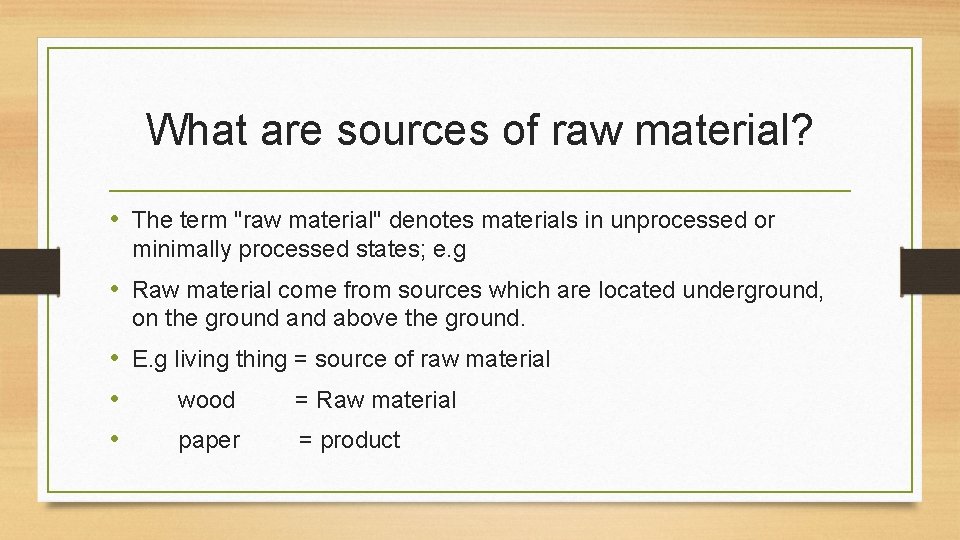 What are sources of raw material?

• The term "raw material" denotes materials in unprocessed or minimally processed states; e.g

• Raw material come from sources which are located underground, on the ground and above the ground.

• E.g living thing = source of raw material

• wood = Raw material

• paper = product